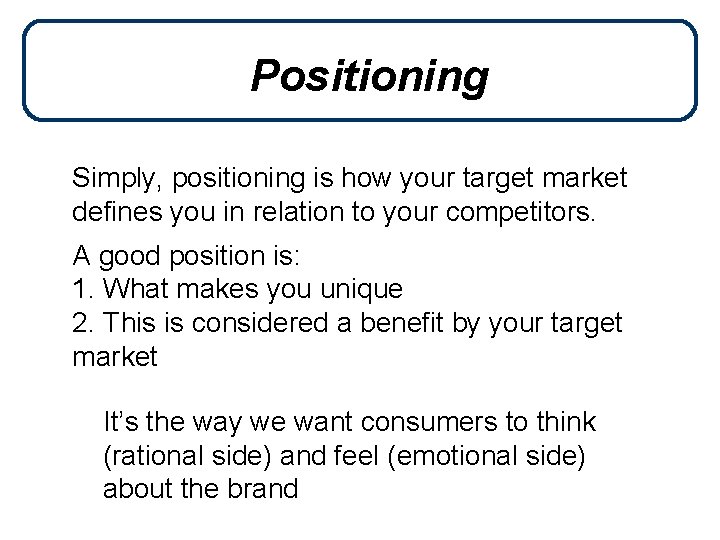 Positioning

Simply, positioning is how your target market defines you in relation to your competitors.

A good position is:
1. What makes you unique
2. This is considered a benefit by your target market

It’s the way we want consumers to think (rational side) and feel (emotional side) about the brand